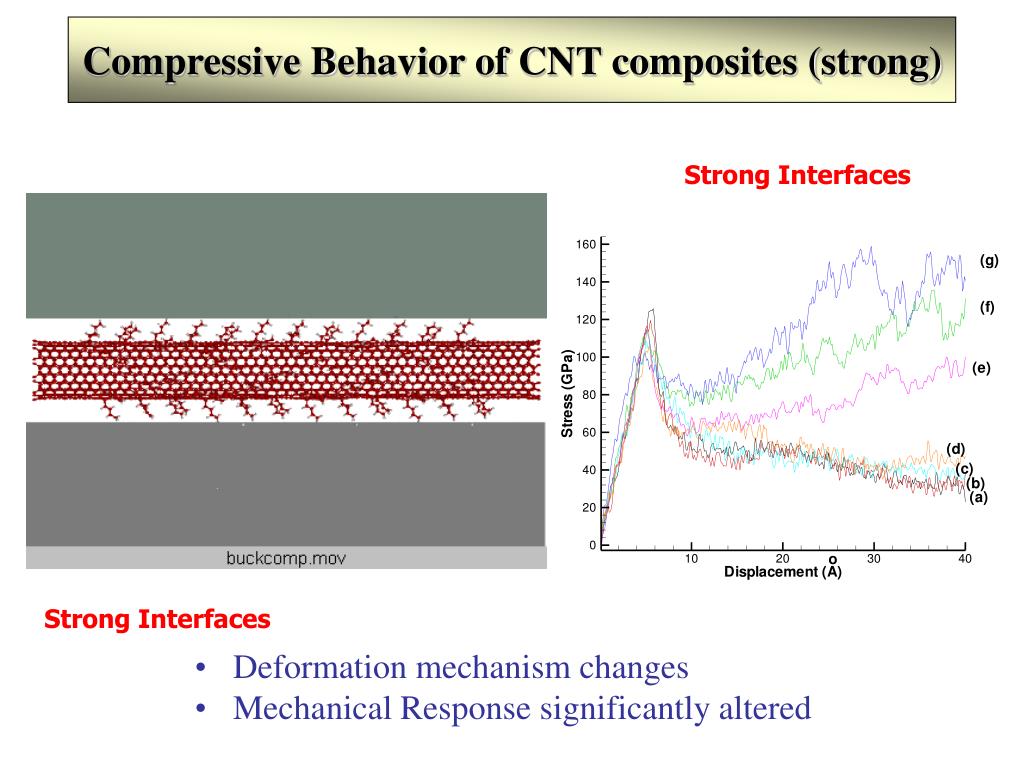 Compressive Behavior of CNT composites (strong)

Strong Interfaces

buckcomp.mov

160
140
120
100
80
60
40
20
0
Stress (GPa)
10
20
30
40
Displacement (Å)
(g)
(f)
(e)
(d)
(c)
(b)
(a)

Strong Interfaces

• Deformation mechanism changes
• Mechanical Response significantly altered